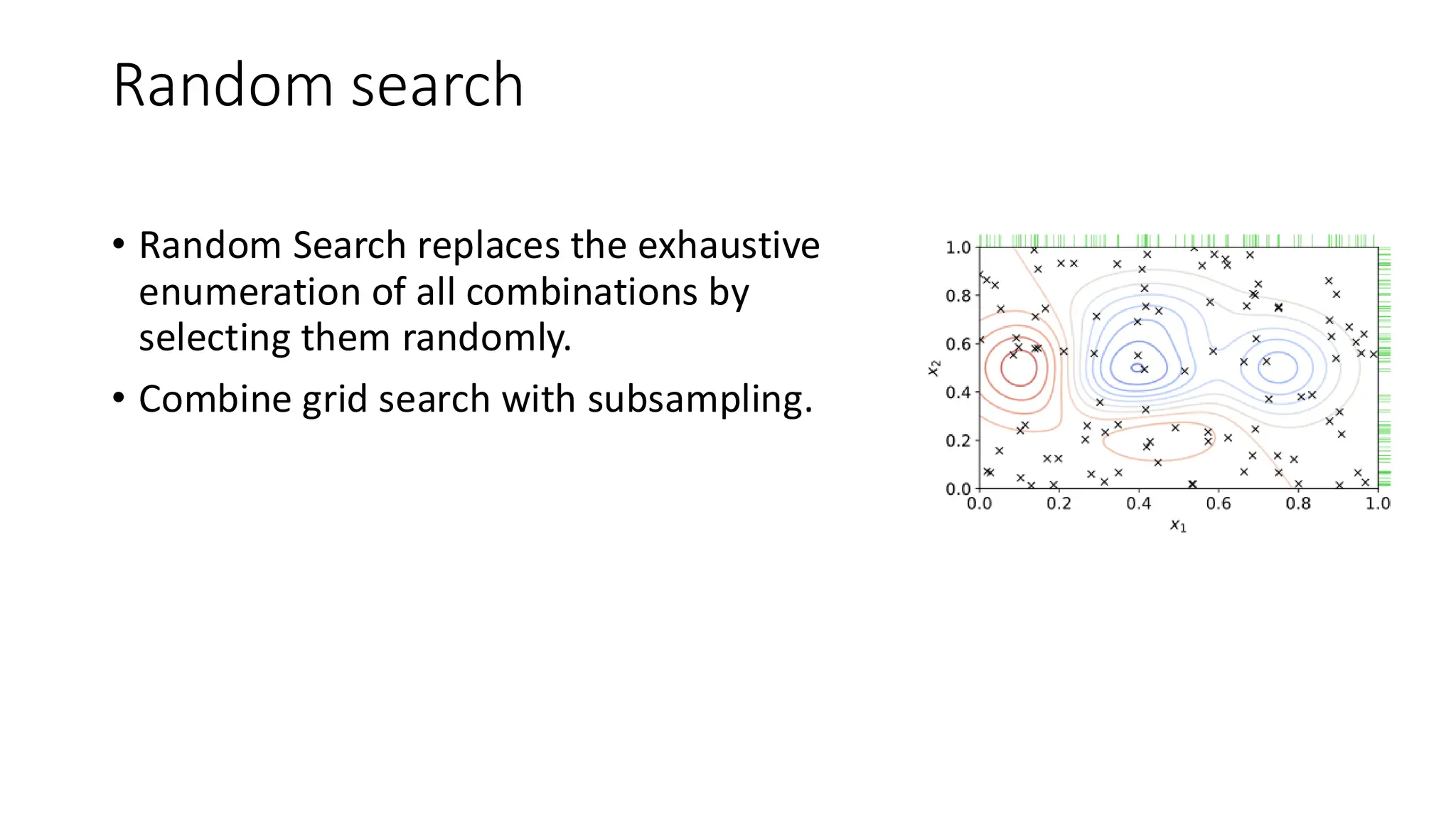 Random search

• Random Search replaces the exhaustive enumeration of all combinations by selecting them randomly.

• Combine grid search with subsampling.

1.0
0.8
0.6
0.4
0.2
0.0
$x_2$
0.0 0.2 0.4 0.6 0.8 1.0
$x_1$